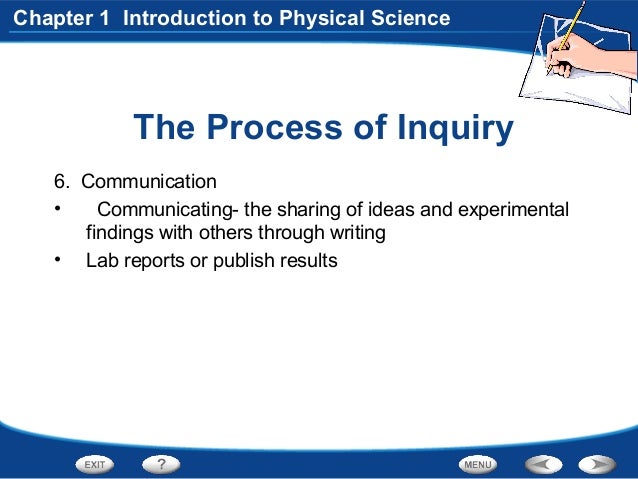 Chapter 1 Introduction to Physical Science

The Process of Inquiry

6. Communication

• Communicating- the sharing of ideas and experimental findings with others through writing

• Lab reports or publish results

EXIT ? MENU